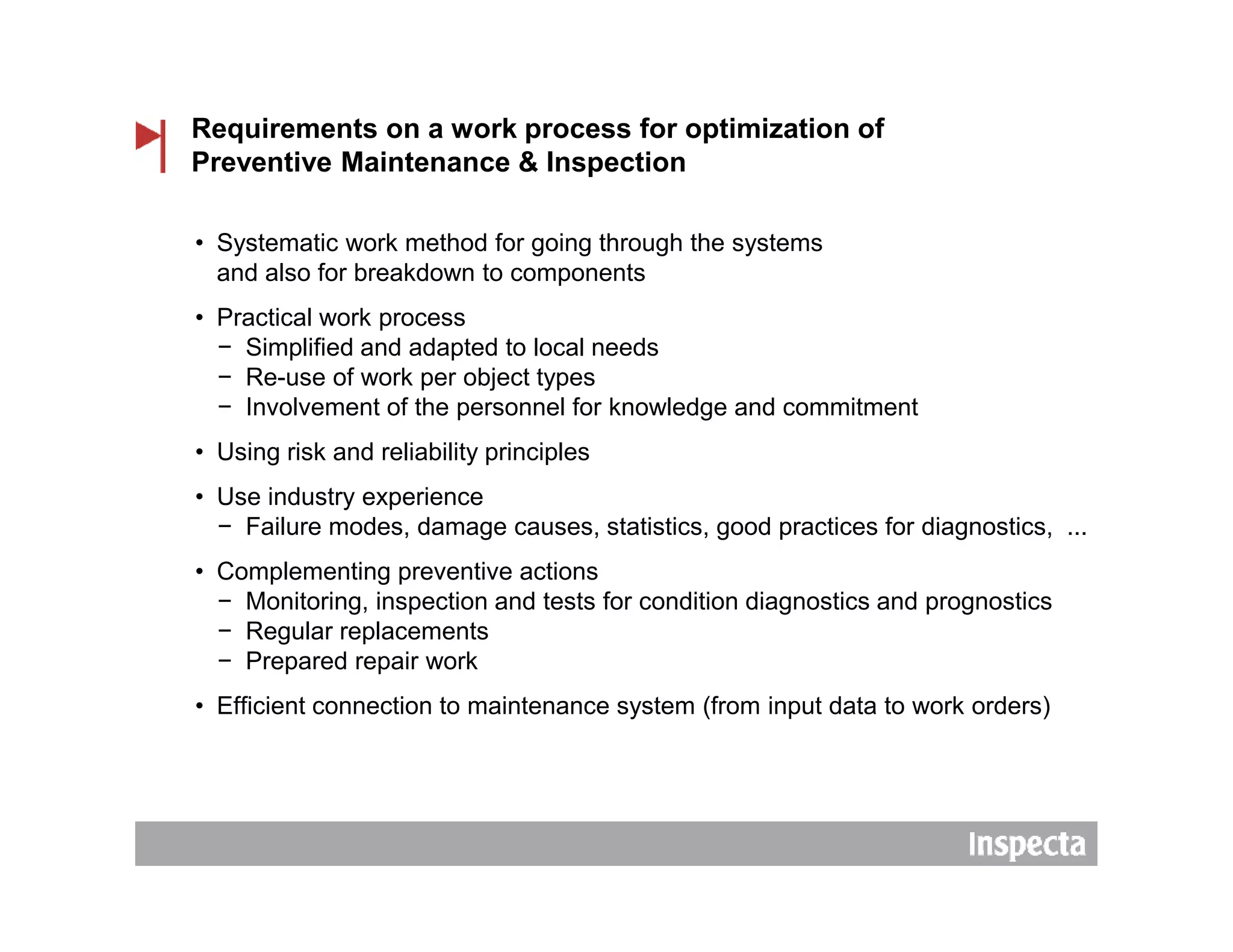 Requirements on a work process for optimization of Preventive Maintenance & Inspection

• Systematic work method for going through the systems and also for breakdown to components

• Practical work process
  − Simplified and adapted to local needs
  − Re-use of work per object types
  − Involvement of the personnel for knowledge and commitment

• Using risk and reliability principles

• Use industry experience
  − Failure modes, damage causes, statistics, good practices for diagnostics, ...

• Complementing preventive actions
  − Monitoring, inspection and tests for condition diagnostics and prognostics
  − Regular replacements
  − Prepared repair work

• Efficient connection to maintenance system (from input data to work orders)

Inspecta